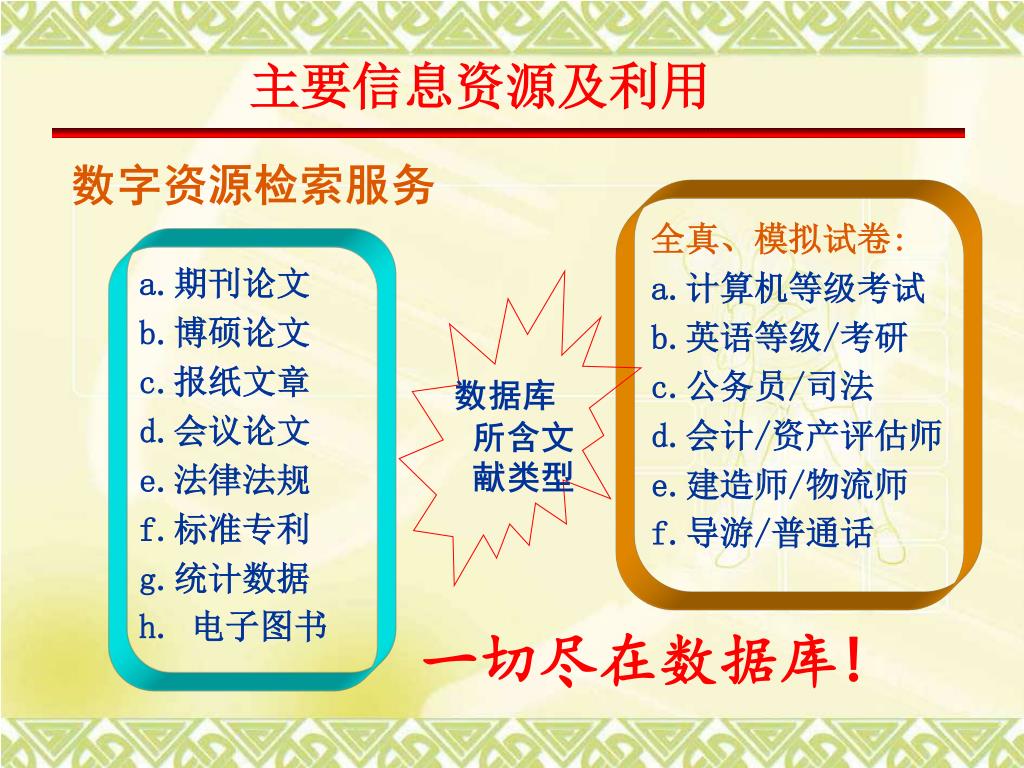 主要信息资源及利用

数字资源检索服务

a.期刊论文
b.博硕论文
c.报纸文章
d.会议论文
e.法律法规
f.标准专利
g.统计数据
h. 电子图书

数据库所含文献类型

全真、模拟试卷:
a.计算机等级考试
b.英语等级/考研
c.公务员/司法
d.会计/资产评估师
e.建造师/物流师
f.导游/普通话

一切尽在数据库!